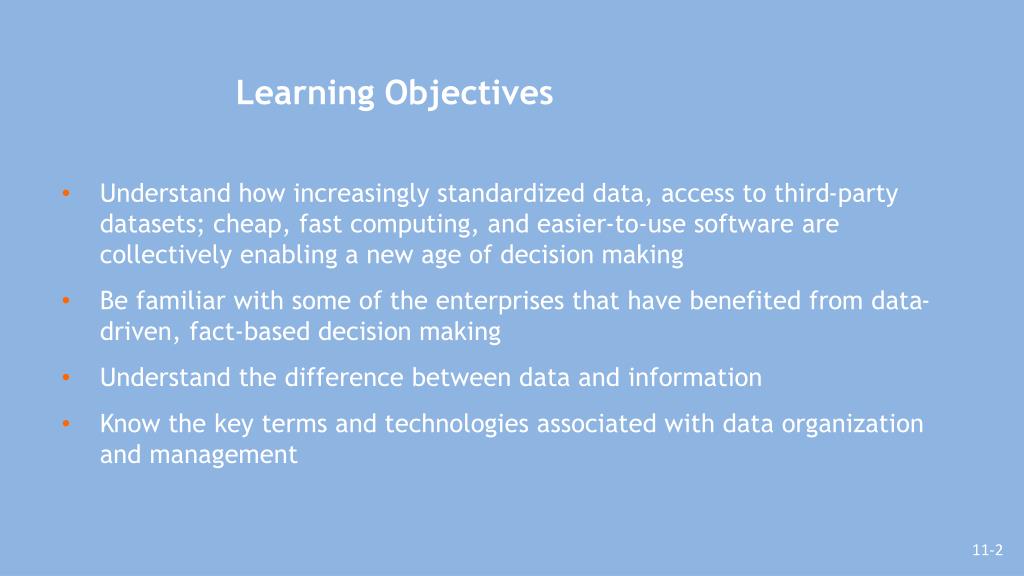 Learning Objectives

• Understand how increasingly standardized data, access to third-party datasets; cheap, fast computing, and easier-to-use software are collectively enabling a new age of decision making

• Be familiar with some of the enterprises that have benefited from data-driven, fact-based decision making

• Understand the difference between data and information

• Know the key terms and technologies associated with data organization and management

11-2